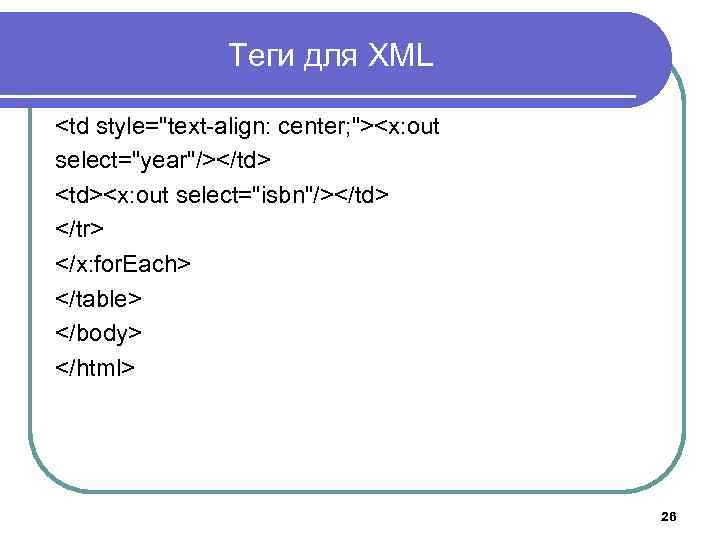 Теги для XML

<td style="text-align: center;"><x:out select="year"/></td>
<td><x:out select="isbn"/></td>
</tr>
</x:forEach>
</table>
</body>
</html>

26